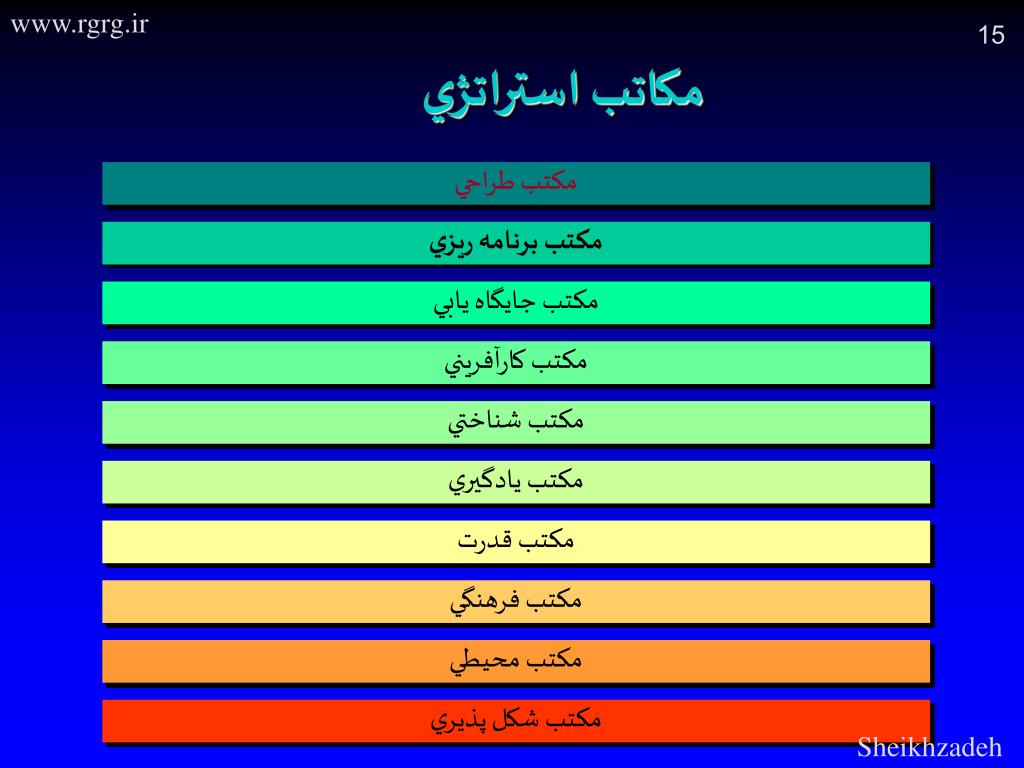 www.rgrg.ir

15

مكاتب استراتژي

مكتب طراحي

مكتب برنامه ريزي

مكتب جايگاه يابي

مكتب كارآفريني

مكتب شناختي

مكتب يادگيري

مكتب قدرت

مكتب فرهنگي

مكتب محيطي

مكتب شكل پذيري

Sheikhzadeh